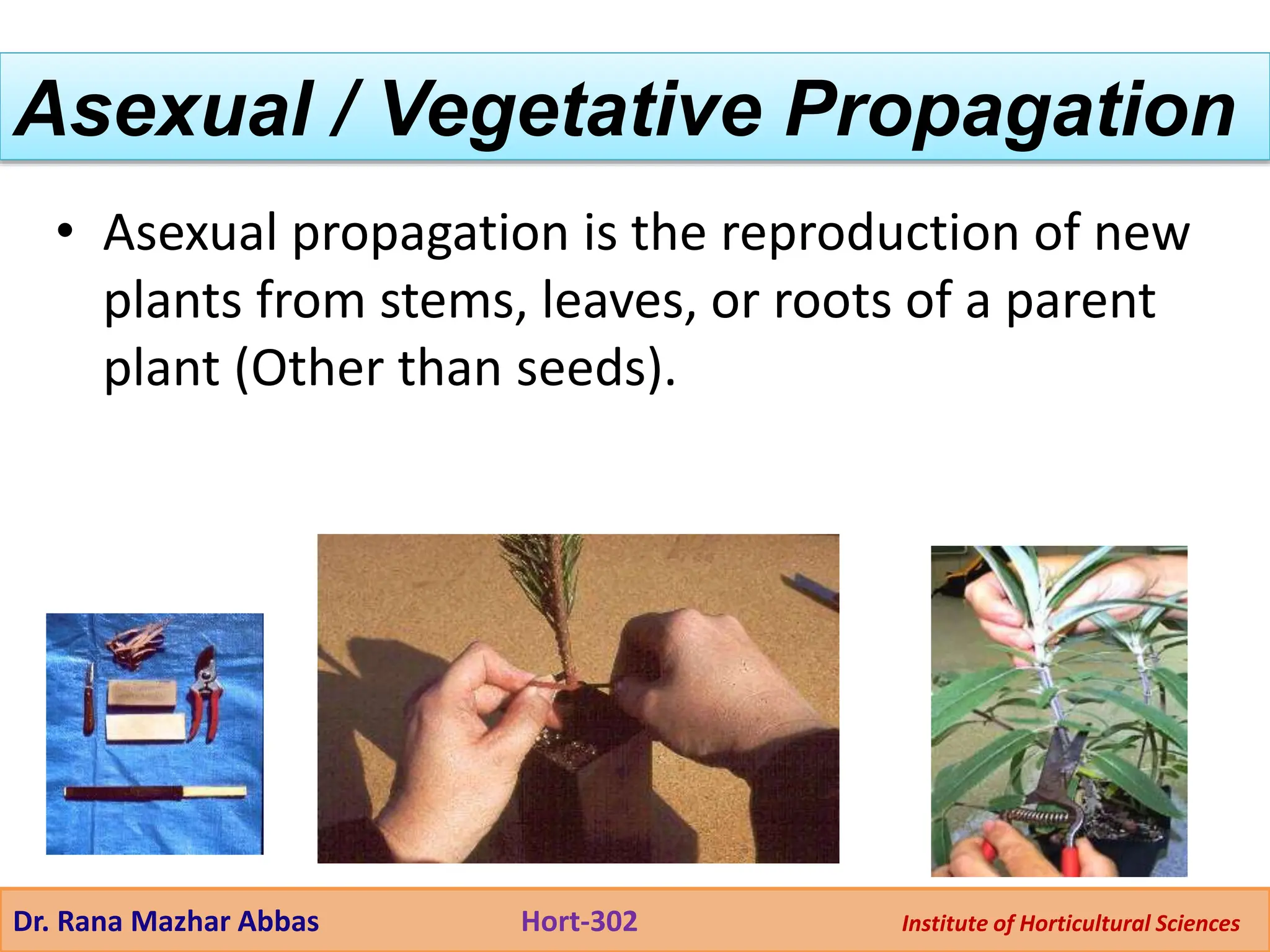 Asexual / Vegetative Propagation

• Asexual propagation is the reproduction of new plants from stems, leaves, or roots of a parent plant (Other than seeds).

Dr. Rana Mazhar Abbas Hort-302 Institute of Horticultural Sciences